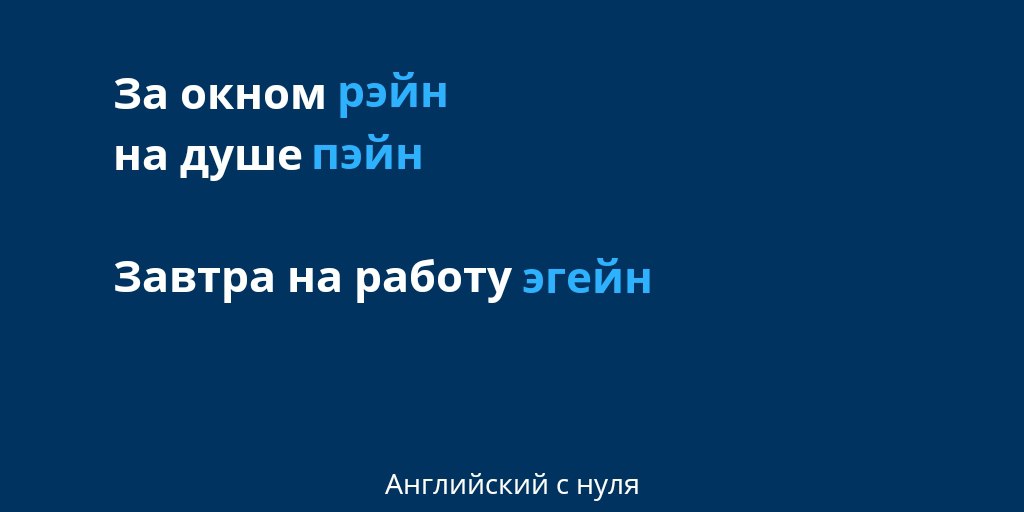 За окном рэйн
на душе пэйн

Завтра на работу эгейн

Английский с нуля